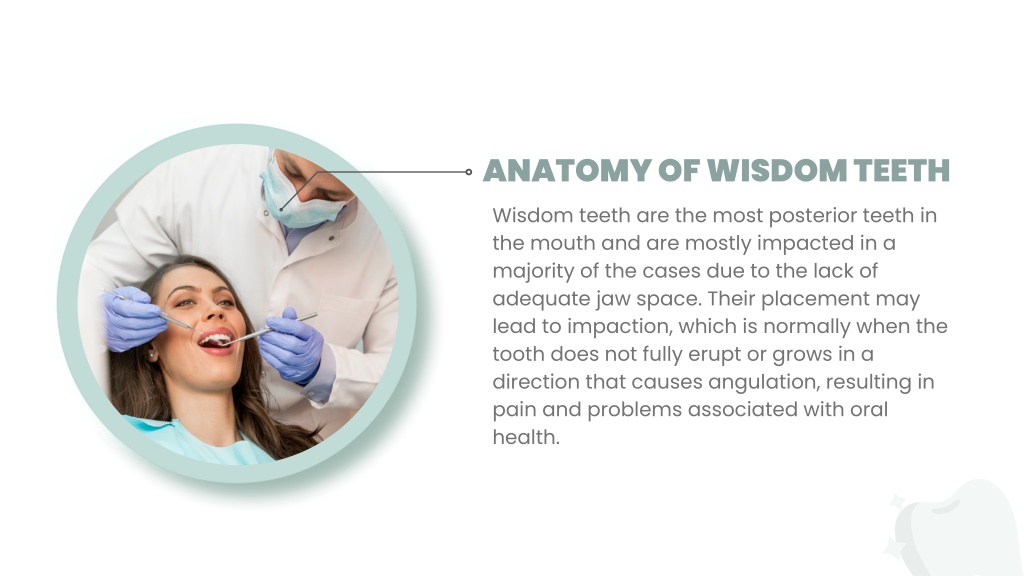 ANATOMY OF WISDOM TEETH

Wisdom teeth are the most posterior teeth in the mouth and are mostly impacted in a majority of the cases due to the lack of adequate jaw space. Their placement may lead to impaction, which is normally when the tooth does not fully erupt or grows in a direction that causes angulation, resulting in pain and problems associated with oral health.